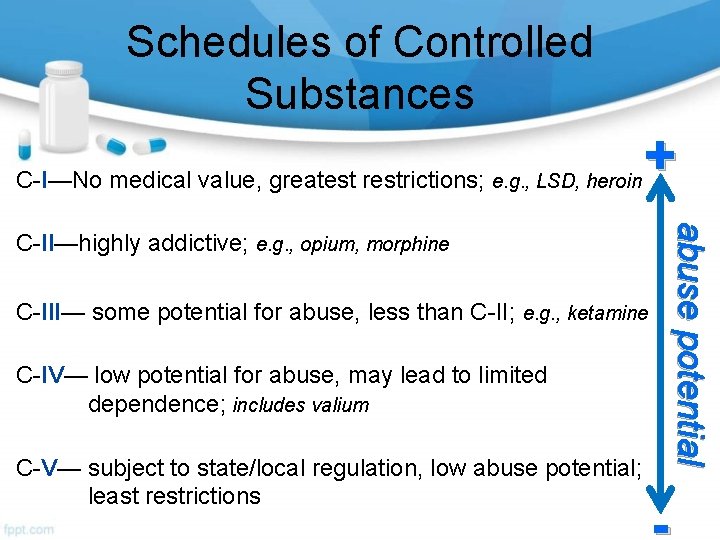 Schedules of Controlled Substances

C-I—No medical value, greatest restrictions; e.g., LSD, heroin

C-II—highly addictive; e.g., opium, morphine

C-III— some potential for abuse, less than C-II; e.g., ketamine

C-IV— low potential for abuse, may lead to limited dependence; includes valium

C-V— subject to state/local regulation, low abuse potential; least restrictions

+

abuse potential

-

fppt.com